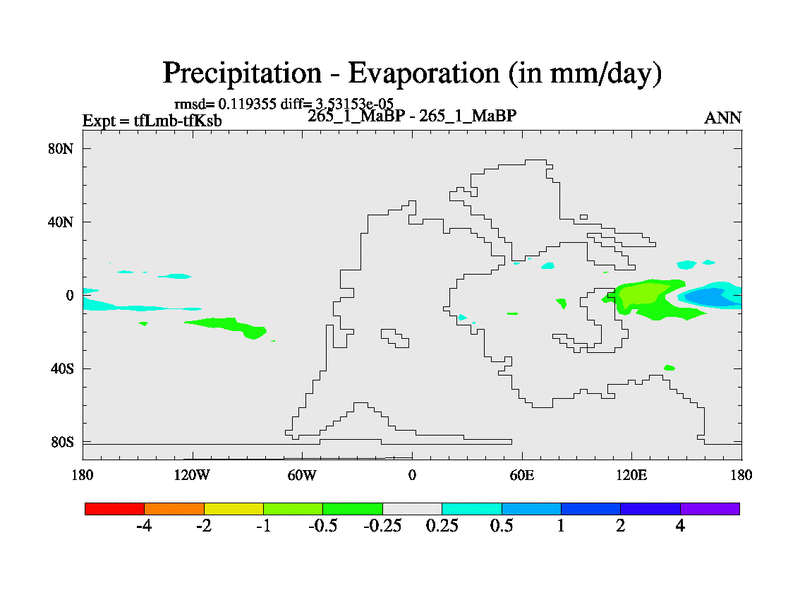 Precipitation - Evaporation (in mm/day)

rmsd= 0.119355 diff= 3.53153e-05
Expt = tfLmb-tfKsb
265_1_MaBP - 265_1_MaBP
ANN

80N
40N
0
40S
80S

180
120W
60W
0
60E
120E
180

-4
-2
-1
-0.5
-0.25
0.25
0.5
1
2
4